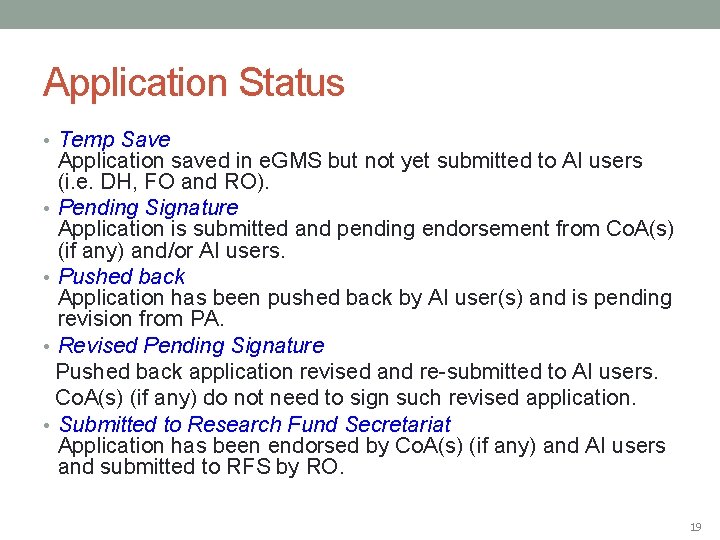 Application Status

• Temp Save
Application saved in eGMS but not yet submitted to AI users (i.e. DH, FO and RO).

• Pending Signature
Application is submitted and pending endorsement from CoA(s) (if any) and/or AI users.

• Pushed back
Application has been pushed back by AI user(s) and is pending revision from PA.

• Revised Pending Signature
Pushed back application revised and re-submitted to AI users. CoA(s) (if any) do not need to sign such revised application.

• Submitted to Research Fund Secretariat
Application has been endorsed by CoA(s) (if any) and AI users and submitted to RFS by RO.

19